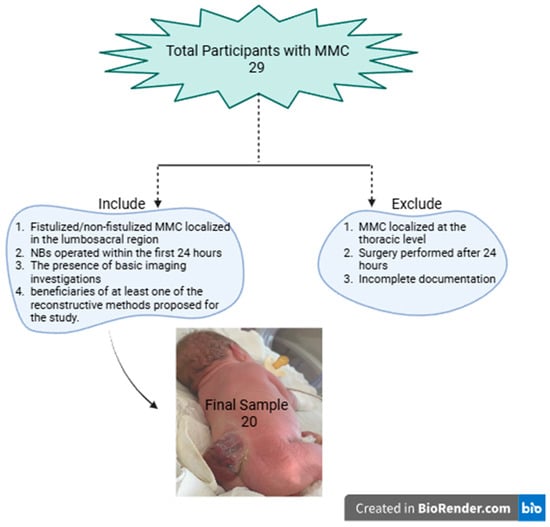 Total Participants with MMC
29

Include

1. Fistulized/non-fistulized MMC localized in the lumbosacral region
2. NBs operated within the first 24 hours
3. The presence of basic imaging investigations
4. beneficiaries of at least one of the reconstructive methods proposed for the study.

Exclude

1. MMC localized at the thoracic level
2. Surgery performed after 24 hours
3. Incomplete documentation

Final Sample
20

Created in BioRender.com bio